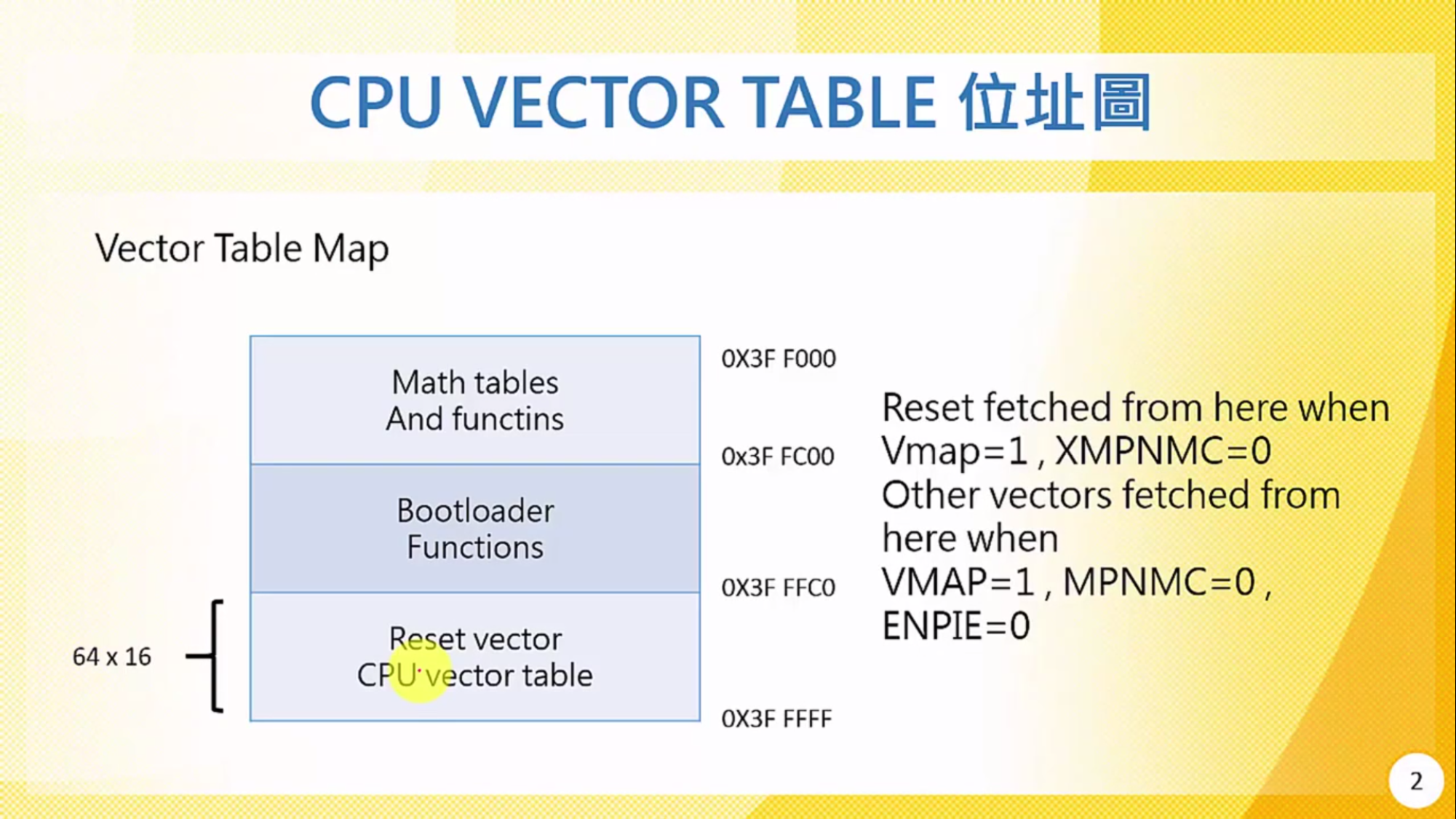 CPU VECTOR TABLE 位址圖

Vector Table Map

Math tables
And functins

Bootloader
Functions

Reset vector
CPU vector table

64 x 16

0X3F F000

0x3F FC00

0X3F FFC0

0X3F FFFF

Reset fetched from here when Vmap=1 , XMPNMC=0
Other vectors fetched from here when
VMAP=1 , MPNMC=0 , ENPIE=0

2